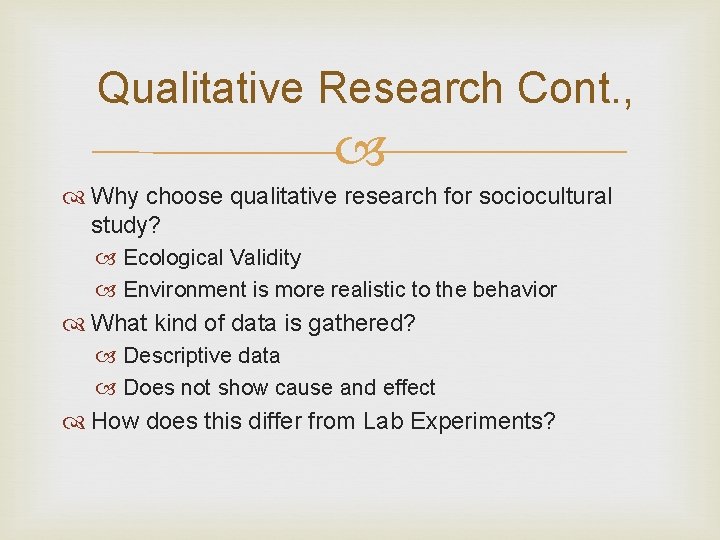 Qualitative Research Cont.,

Why choose qualitative research for sociocultural study?
Ecological Validity
Environment is more realistic to the behavior
What kind of data is gathered?
Descriptive data
Does not show cause and effect
How does this differ from Lab Experiments?